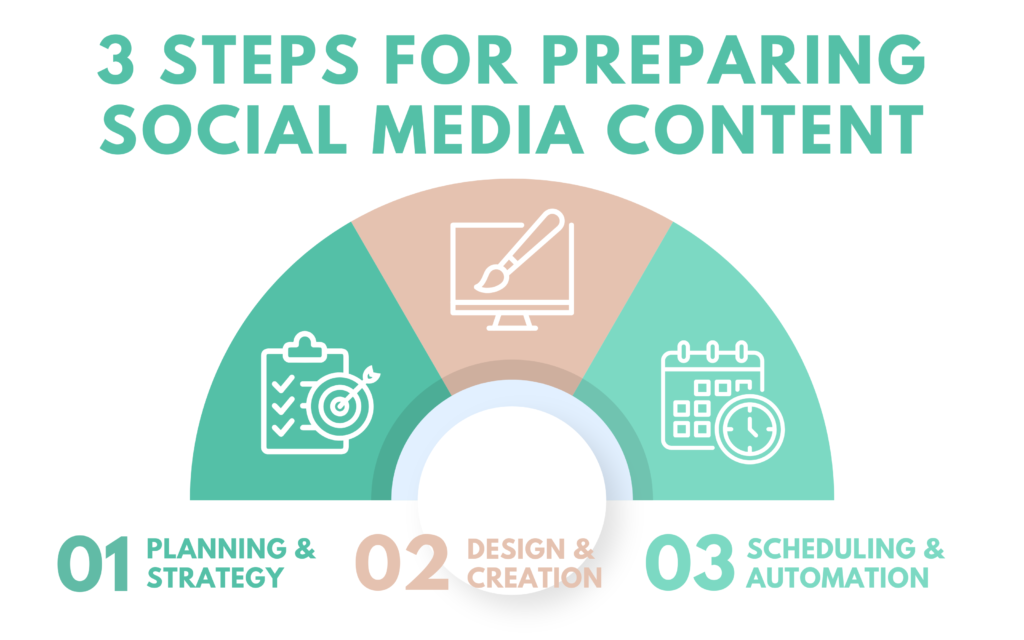 3 STEPS FOR PREPARING SOCIAL MEDIA CONTENT

01 PLANNING & STRATEGY

02 DESIGN & CREATION

03 SCHEDULING & AUTOMATION